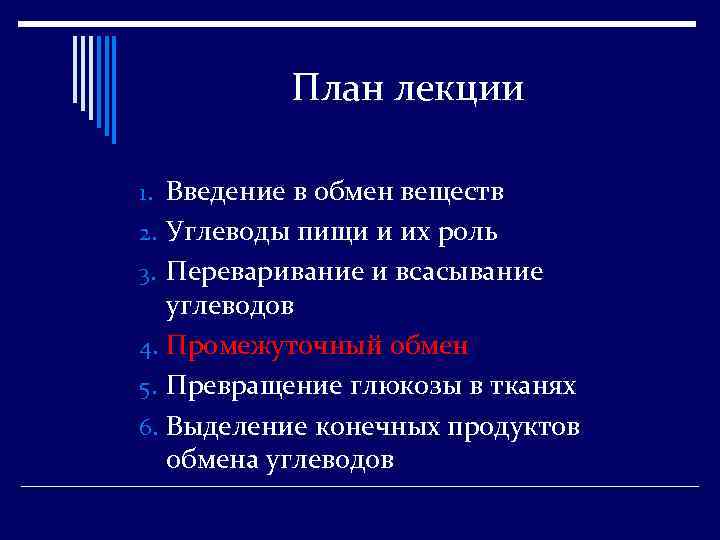 План лекции

1. Введение в обмен веществ
2. Углеводы пищи и их роль
3. Переваривание и всасывание углеводов
4. Промежуточный обмен
5. Превращение глюкозы в тканях
6. Выделение конечных продуктов обмена углеводов